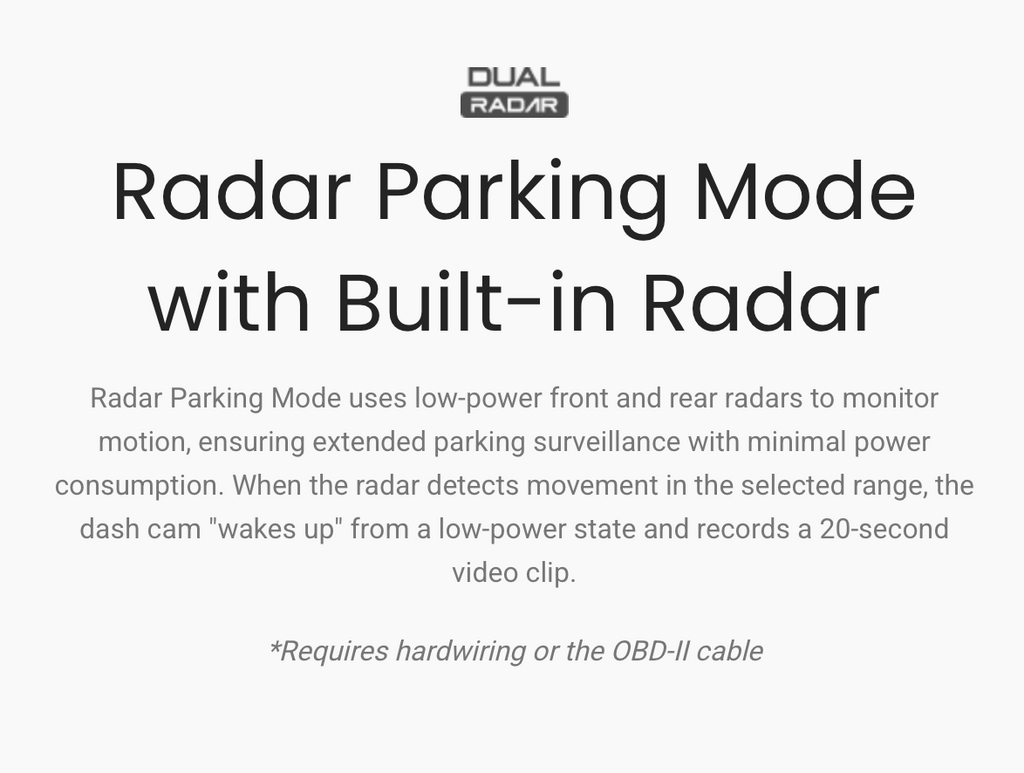 DUAL
RADAR

Radar Parking Mode with Built-in Radar

Radar Parking Mode uses low-power front and rear radars to monitor motion, ensuring extended parking surveillance with minimal power consumption. When the radar detects movement in the selected range, the dash cam "wakes up" from a low-power state and records a 20-second video clip.

*Requires hardwiring or the OBD-II cable